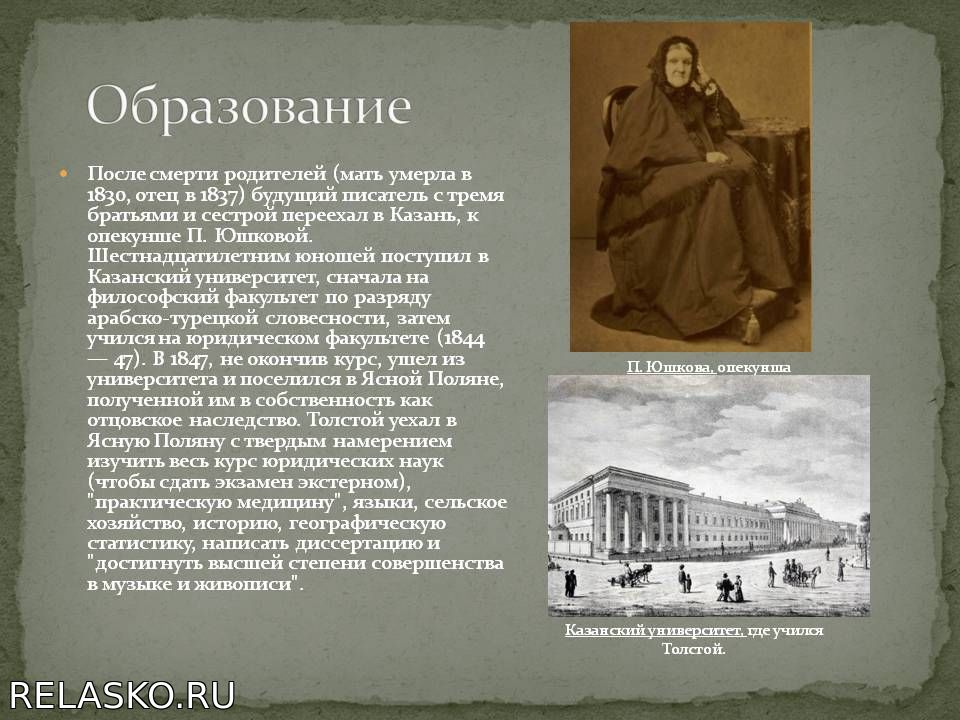 Образование

После смерти родителей (мать умерла в 1830, отец в 1837) будущий писатель с тремя братьями и сестрой переехал в Казань, к опекунше П. Юшковой. Шестнадцатилетним юношей поступил в Казанский университет, сначала на философский факультет по разряду арабско-турецкой словесности, затем учился на юридическом факультете (1844 — 47). В 1847, не окончив курс, ушел из университета и поселился в Ясной Поляне, полученной им в собственность как отцовское наследство. Толстой уехал в Ясную Поляну с твердым намерением изучить весь курс юридических наук (чтобы сдать экзамен экстерном), "практическую медицину", языки, сельское хозяйство, историю, географическую статистику, написать диссертацию и "достигнуть высшей степени совершенства в музыке и живописи".

П. Юшкова, опекунша

Казанский университет, где учился Толстой.

RELASKO.RU